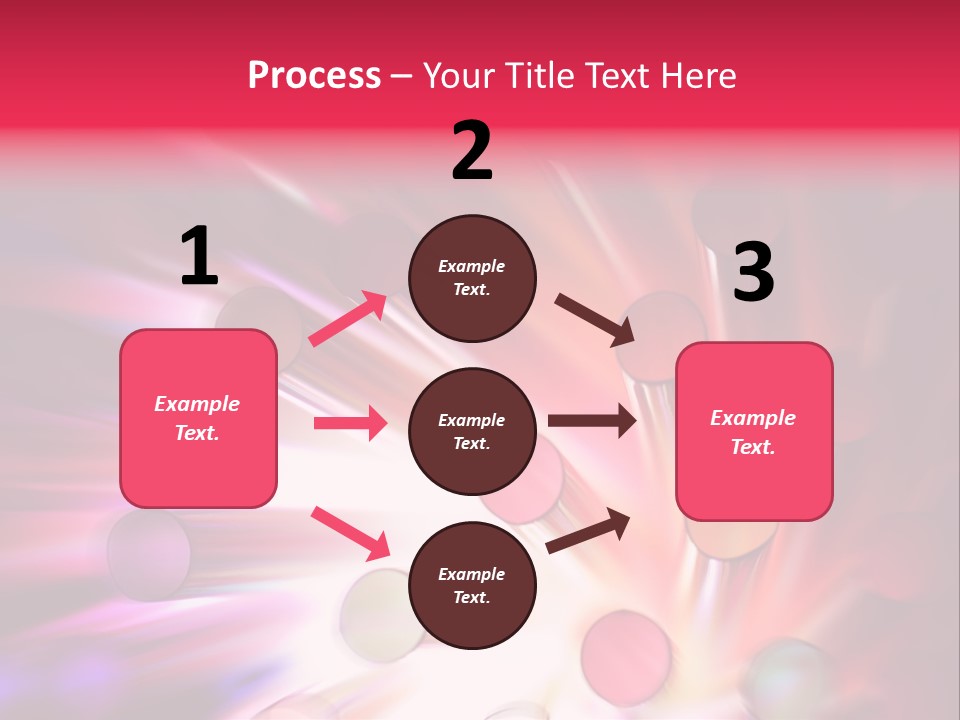 Process – Your Title Text Here

1

Example Text.

2

Example Text.

Example Text.

Example Text.

3

Example Text.